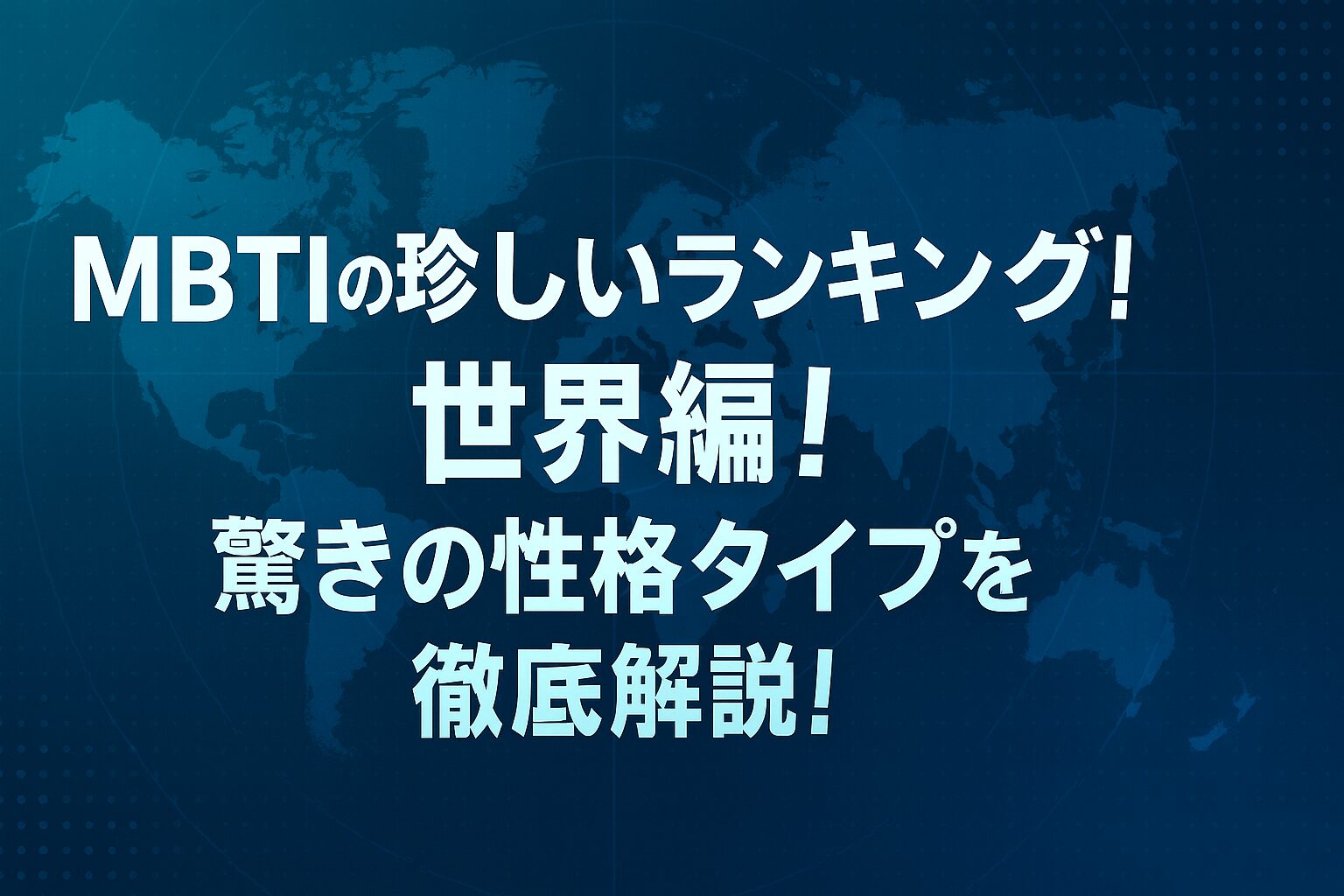 MBTIの珍しいランキング！
世界編！
驚きの性格タイプを
徹底解説！